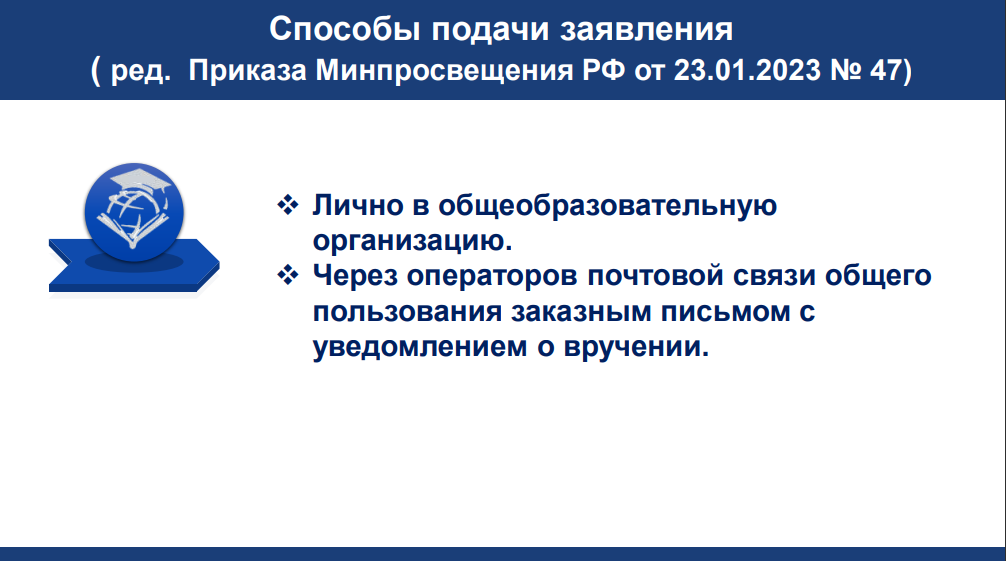 Способы подачи заявления
( ред. Приказа Минпросвещения РФ от 23.01.2023 № 47)

❖ Лично в общеобразовательную организацию.
❖ Через операторов почтовой связи общего пользования заказным письмом с уведомлением о вручении.